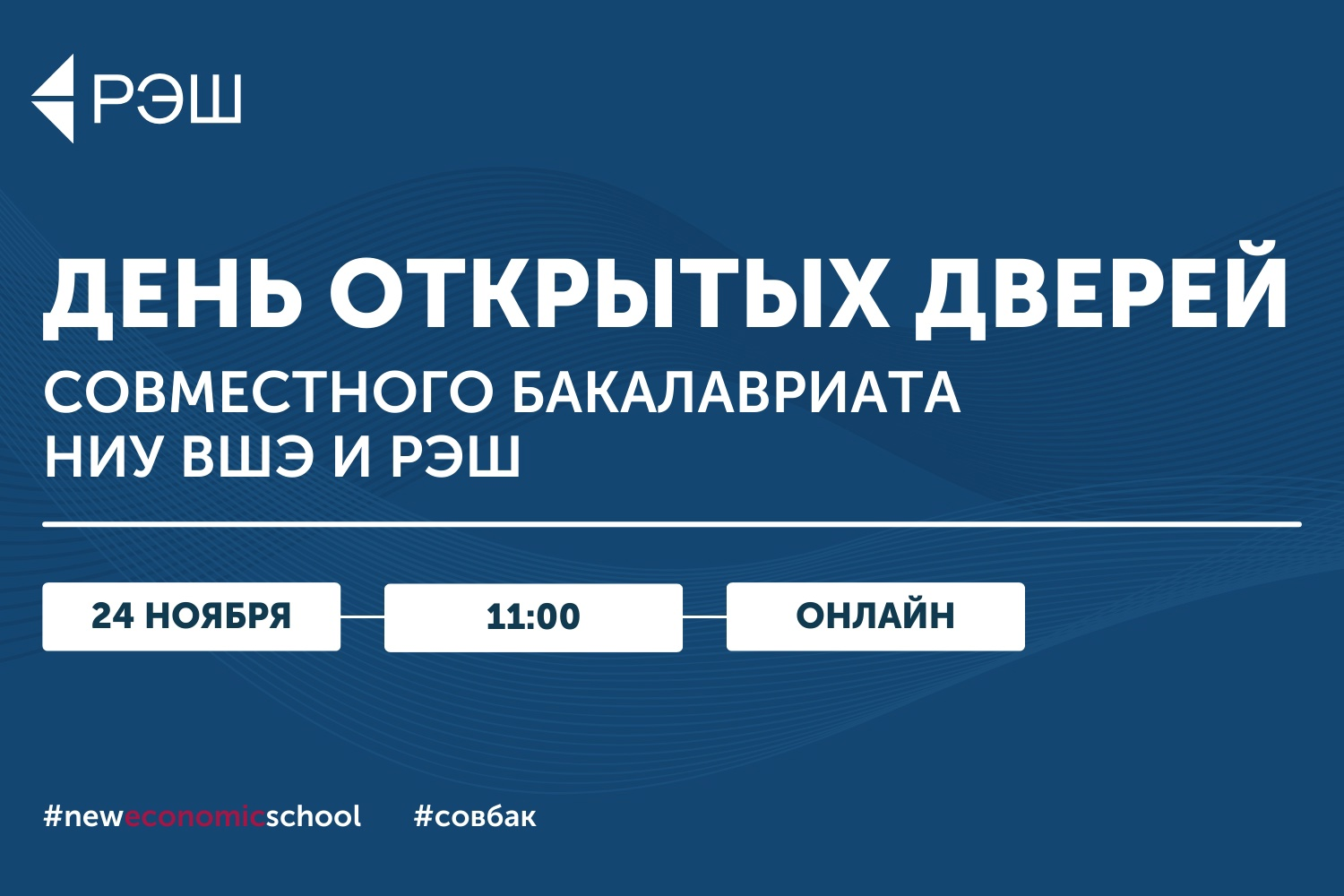 РЭШ

ДЕНЬ ОТКРЫТЫХ ДВЕРЕЙ
СОВМЕСТНОГО БАКАЛАВРИАТА НИУ ВШЭ И РЭШ

24 НОЯБРЯ
11:00
ОНЛАЙН

#neweconomicschool #совбак